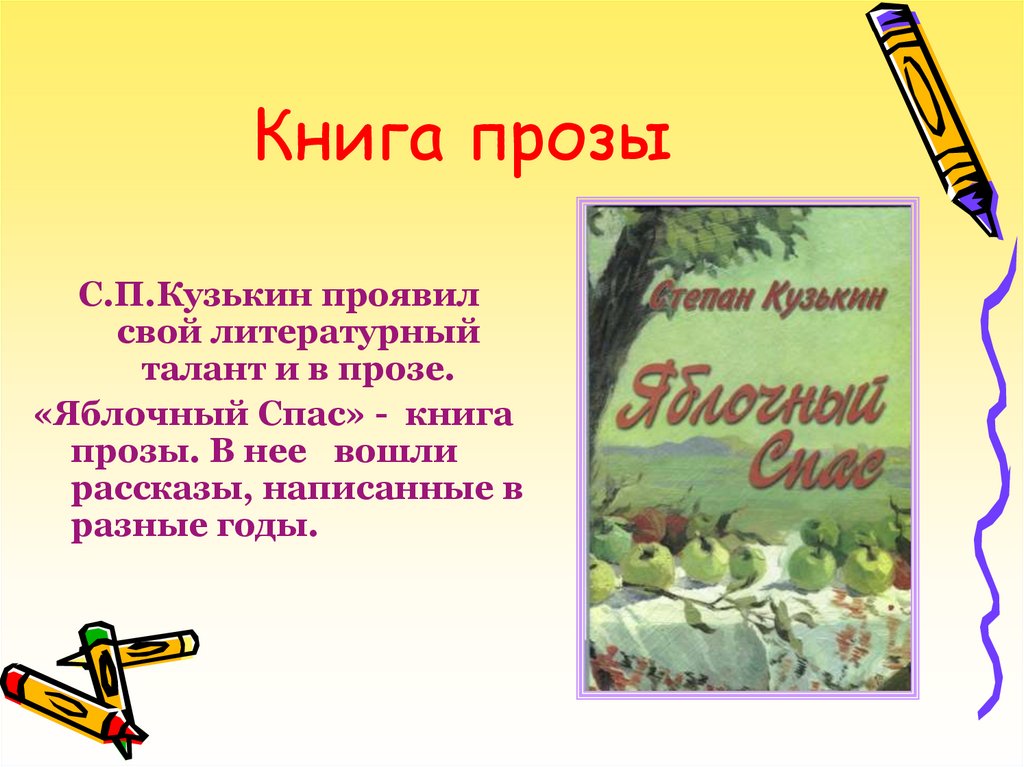 Книга прозы

С.П.Кузькин проявил свой литературный талант и в прозе.

«Яблочный Спас» - книга прозы. В нее вошли рассказы, написанные в разные годы.

Степан Кузькин

Яблочный Спас